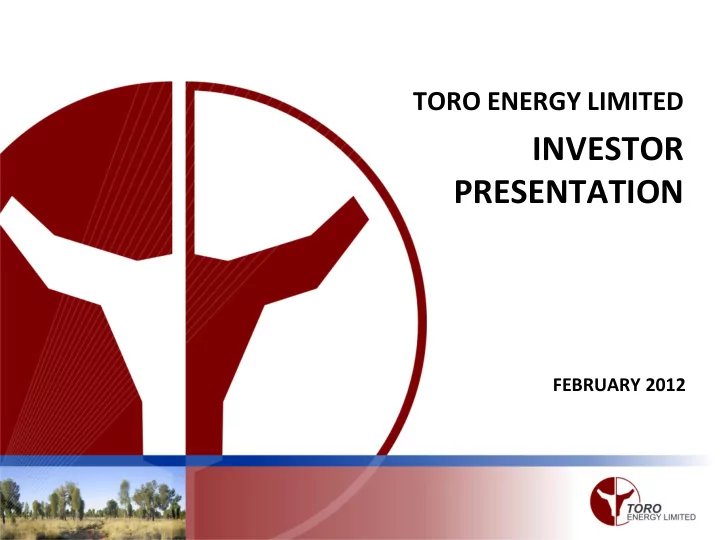 TORO ENERGY LIMITED

INVESTOR PRESENTATION

FEBRUARY 2012

TORO ENERGY LIMITED